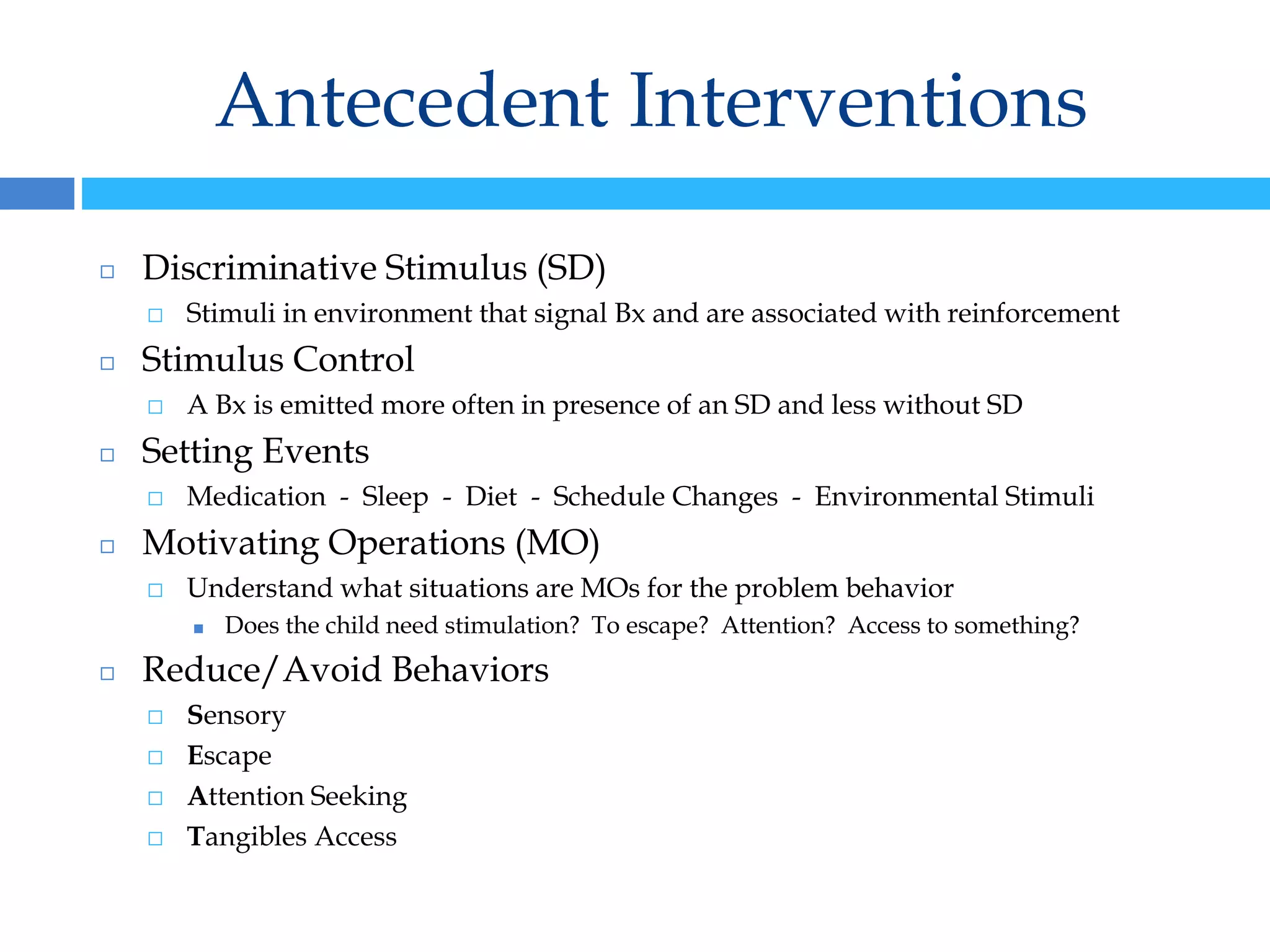 Antecedent Interventions

Discriminative Stimulus (SD)

Stimuli in environment that signal Bx and are associated with reinforcement

Stimulus Control

A Bx is emitted more often in presence of an SD and less without SD

Setting Events

Medication - Sleep - Diet - Schedule Changes - Environmental Stimuli

Motivating Operations (MO)

Understand what situations are MOs for the problem behavior

Does the child need stimulation? To escape? Attention? Access to something?

Reduce/Avoid Behaviors

Sensory

Escape

Attention Seeking

Tangibles Access